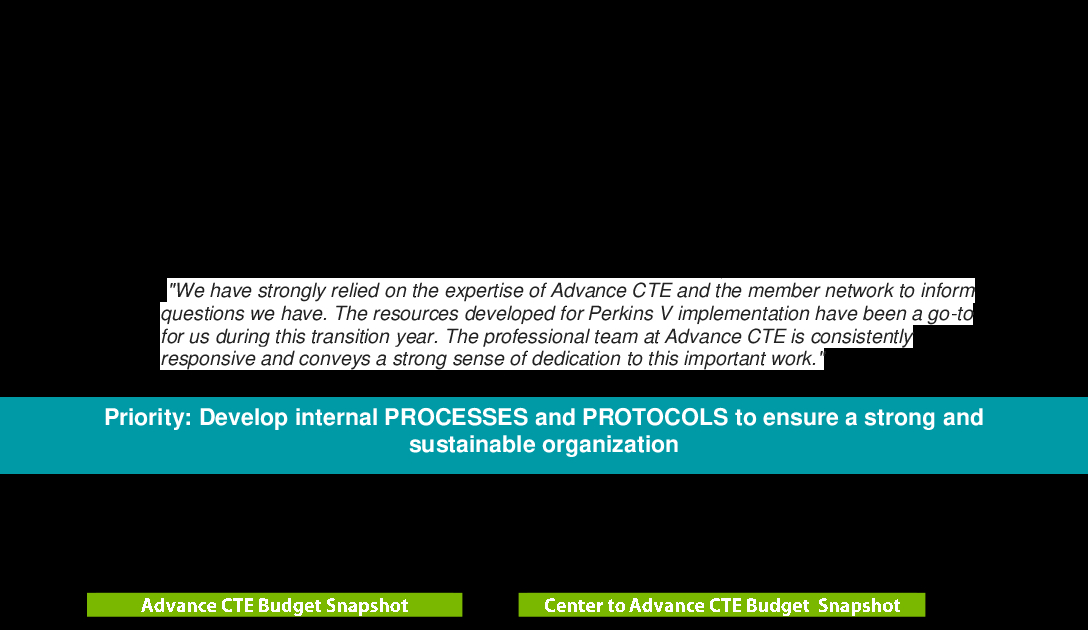 "We have strongly relied on the expertise of Advance CTE and the member network to inform questions we have. The resources developed for Perkins V implementation have been a go-to for us during this transition year. The professional team at Advance CTE is consistently responsive and conveys a strong sense of dedication to this important work."

Priority: Develop internal PROCESSES and PROTOCOLS to ensure a strong and sustainable organization

Advance CTE Budget Snapshot

Center to Advance CTE Budget Snapshot